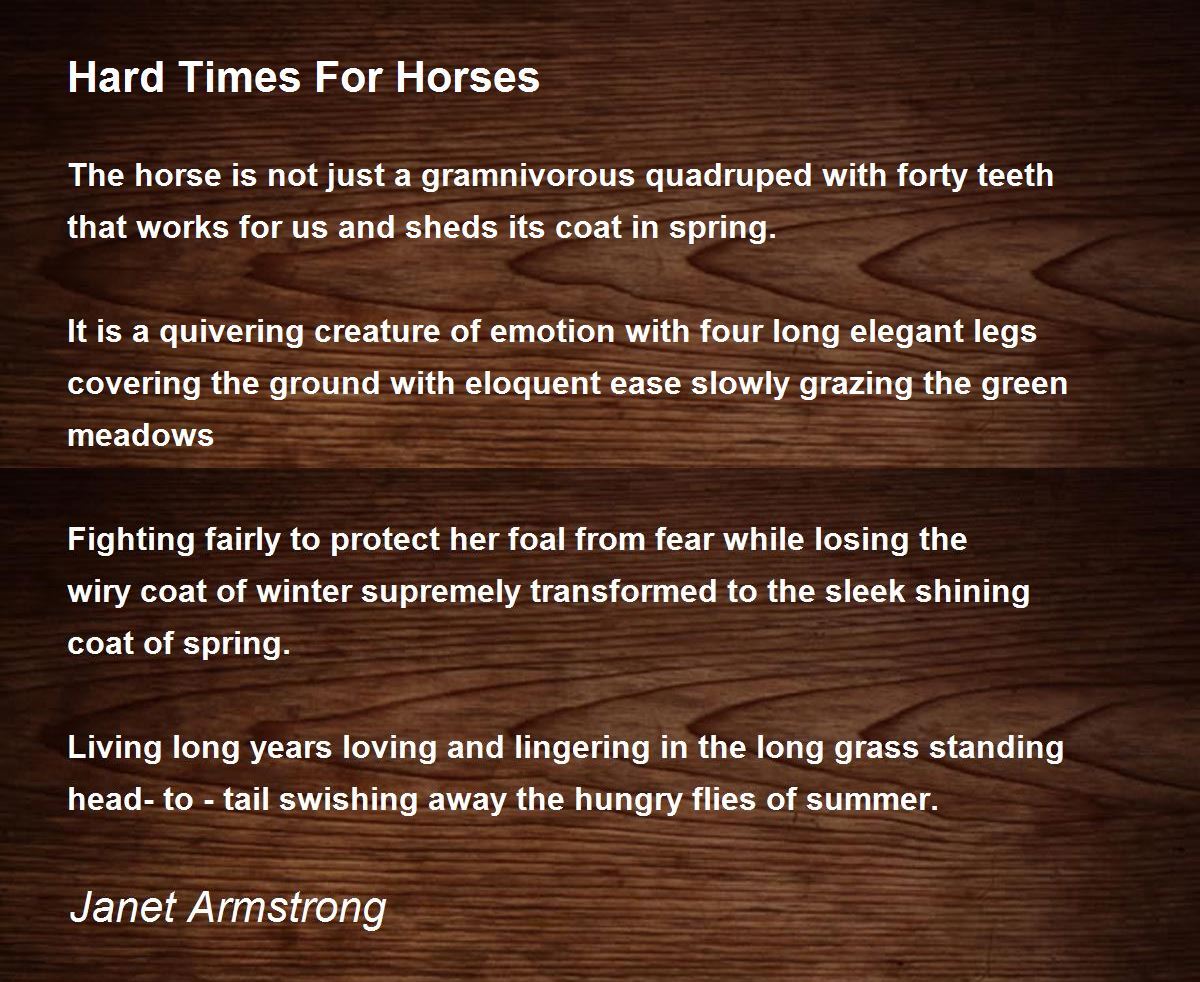 Hard Times For Horses

The horse is not just a gramnivorous quadruped with forty teeth that works for us and sheds its coat in spring.

It is a quivering creature of emotion with four long elegant legs covering the ground with eloquent ease slowly grazing the green meadows

Fighting fairly to protect her foal from fear while losing the wiry coat of winter supremely transformed to the sleek shining coat of spring.

Living long years loving and lingering in the long grass standing head- to - tail swishing away the hungry flies of summer.

Janet Armstrong